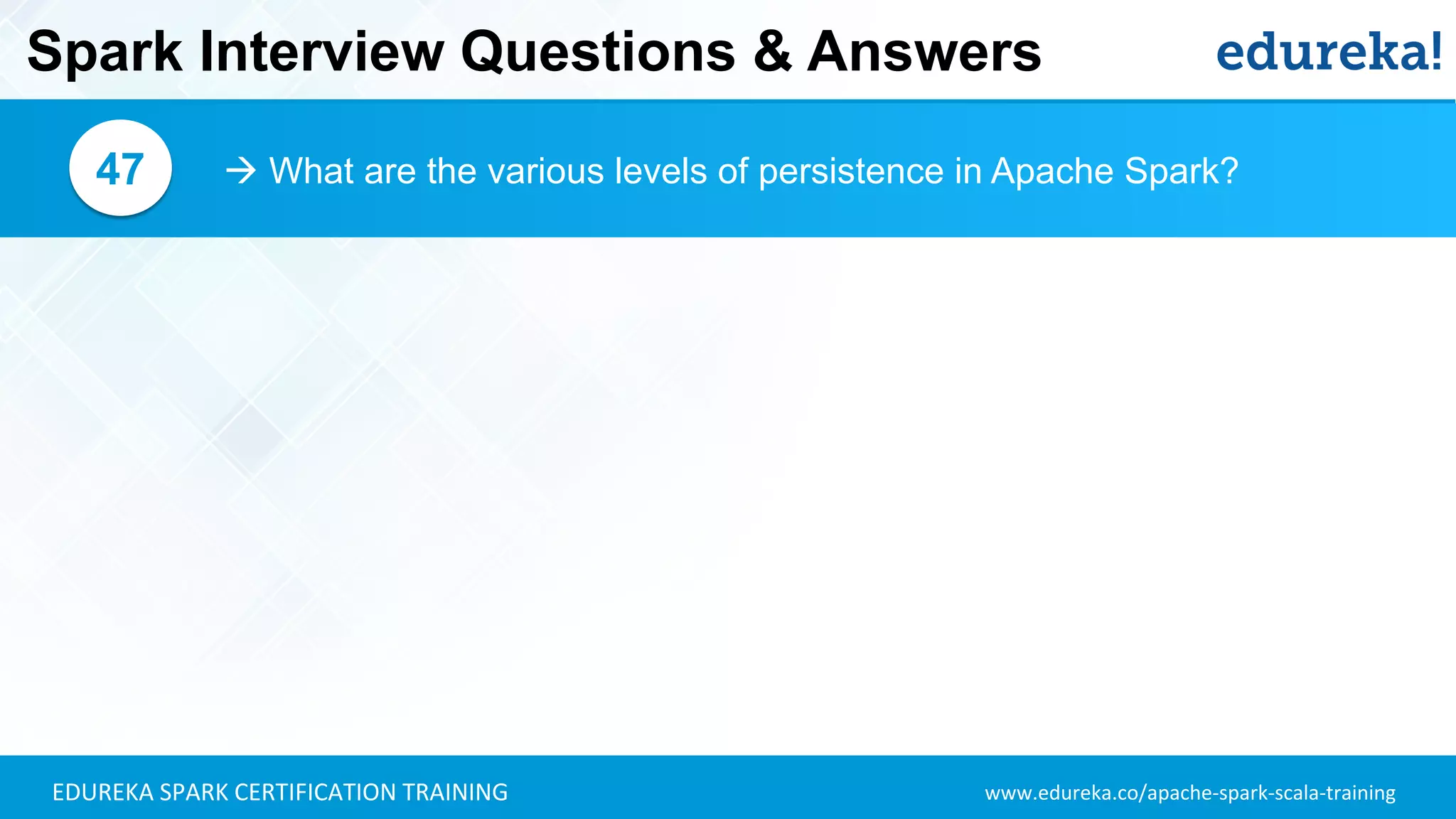 Spark Interview Questions & Answers

edureka!

47

→ What are the various levels of persistence in Apache Spark?

EDUREKA SPARK CERTIFICATION TRAINING

www.edureka.co/apache-spark-scala-training